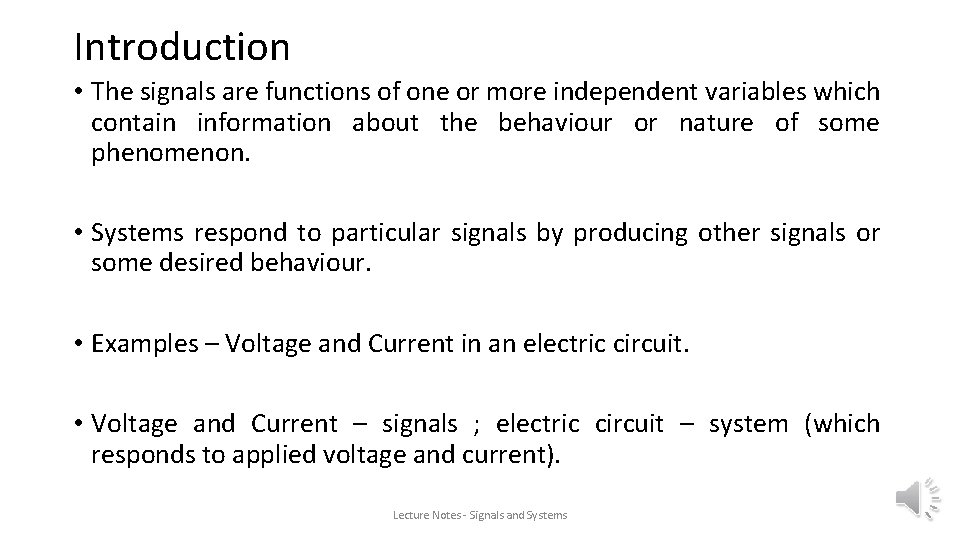 Introduction

• The signals are functions of one or more independent variables which contain information about the behaviour or nature of some phenomenon.

• Systems respond to particular signals by producing other signals or some desired behaviour.

• Examples – Voltage and Current in an electric circuit.

• Voltage and Current – signals ; electric circuit – system (which responds to applied voltage and current).

Lecture Notes - Signals and Systems